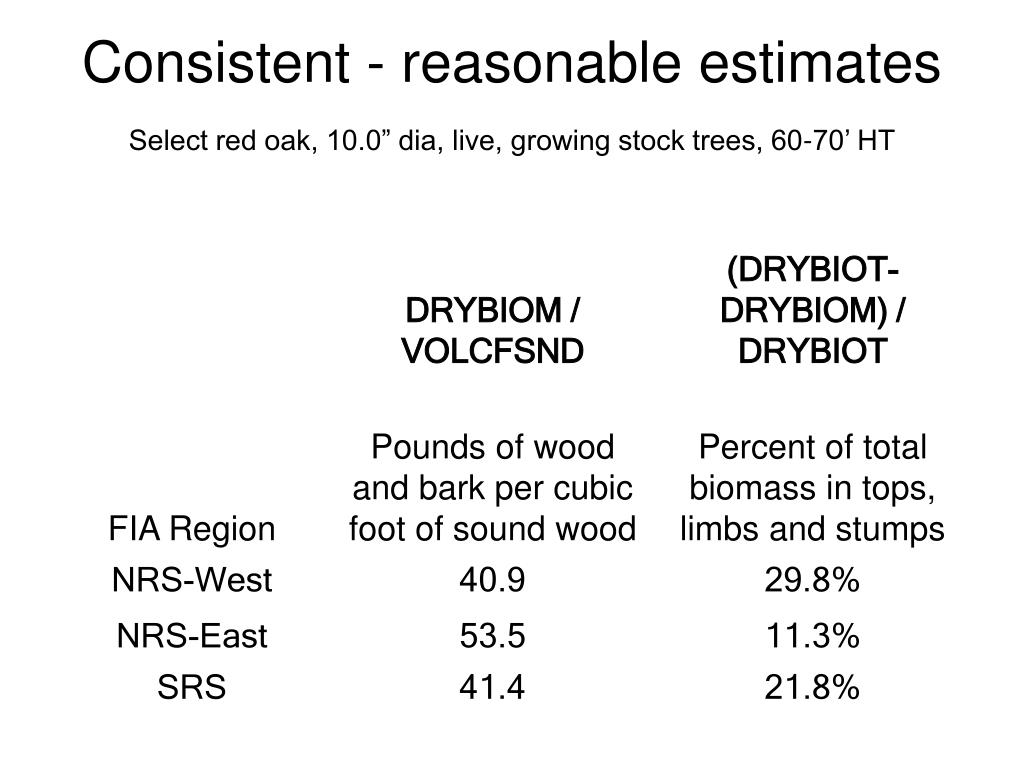 Consistent - reasonable estimates

Select red oak, 10.0” dia, live, growing stock trees, 60-70’ HT

| | DRYBIOM / VOLCFSND | (DRYBIOT-DRYBIOM) / DRYBIOT |
|---|---|---|
| FIA Region | Pounds of wood and bark per cubic foot of sound wood | Percent of total biomass in tops, limbs and stumps |
| NRS-West | 40.9 | 29.8% |
| NRS-East | 53.5 | 11.3% |
| SRS | 41.4 | 21.8% |